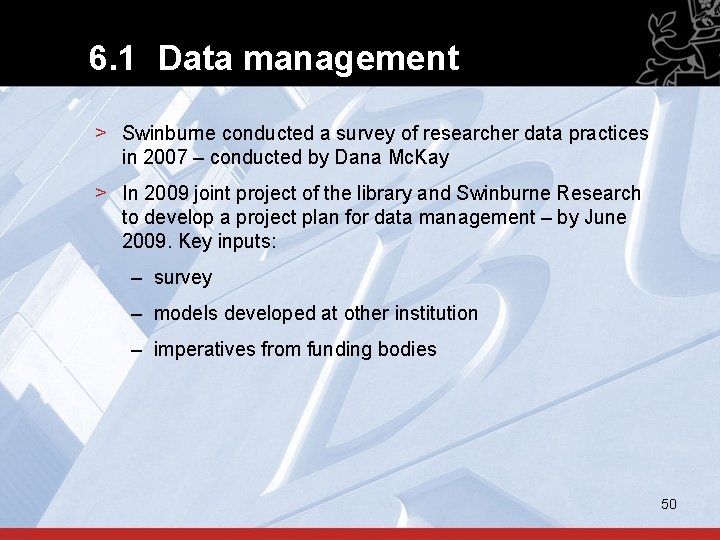 6.1 Data management

> Swinburne conducted a survey of researcher data practices in 2007 – conducted by Dana McKay

> In 2009 joint project of the library and Swinburne Research to develop a project plan for data management – by June 2009. Key inputs:

– survey

– models developed at other institution

– imperatives from funding bodies

50